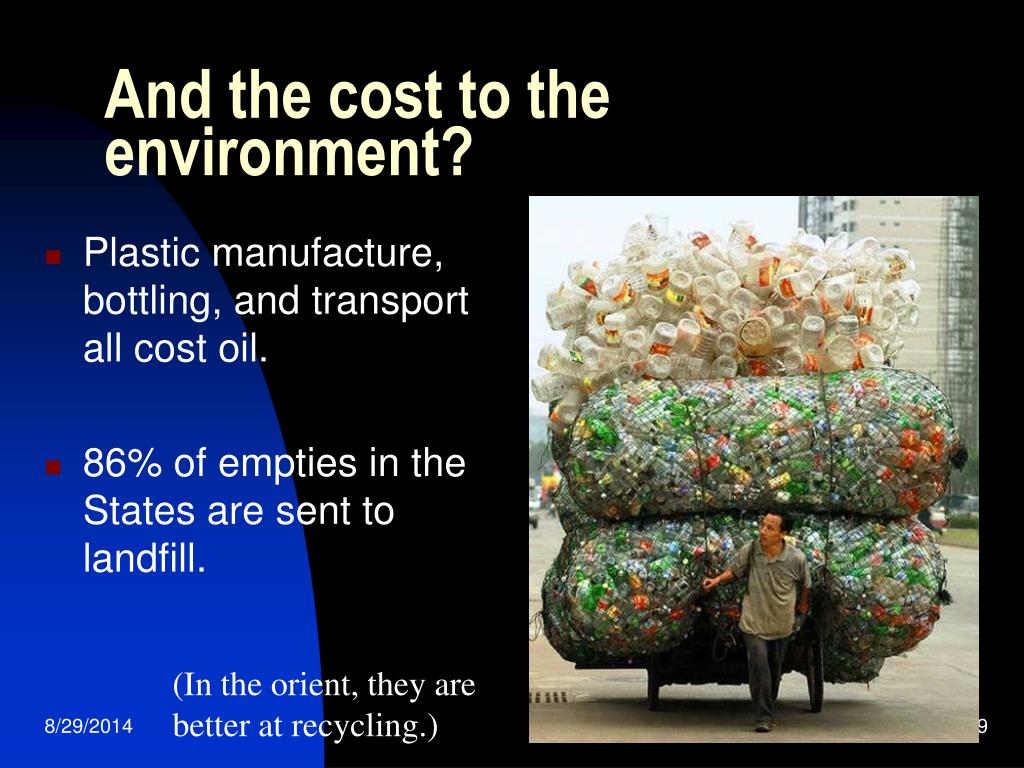 And the cost to the environment?

Plastic manufacture, bottling, and transport all cost oil.

86% of empties in the States are sent to landfill.

(In the orient, they are better at recycling.)

8/29/2014

9